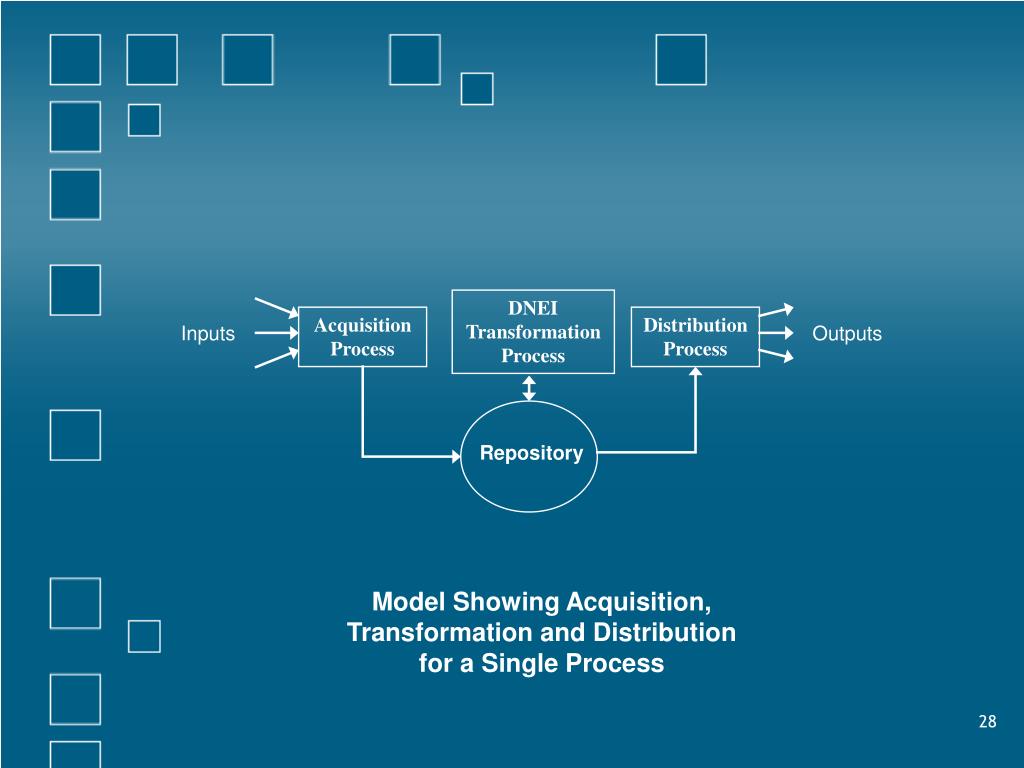 Inputs

Acquisition Process

DNEI Transformation Process

Distribution Process

Outputs

Repository

Model Showing Acquisition, Transformation and Distribution for a Single Process

28